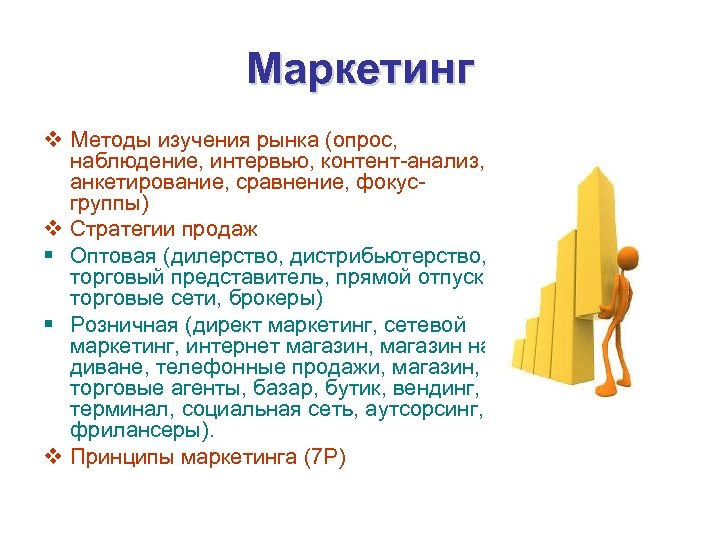 Маркетинг

❖ Методы изучения рынка (опрос, наблюдение, интервью, контент-анализ, анкетирование, сравнение, фокус-группы)

❖ Стратегии продаж

▪ Оптовая (дилерство, дистрибьютерство, торговый представитель, прямой отпуск торговые сети, брокеры)

▪ Розничная (директ маркетинг, сетевой маркетинг, интернет магазин, магазин на диване, телефонные продажи, магазин, торговые агенты, базар, бутик, вендинг, терминал, социальная сеть, аутсорсинг, фрилансеры).

❖ Принципы маркетинга (7P)